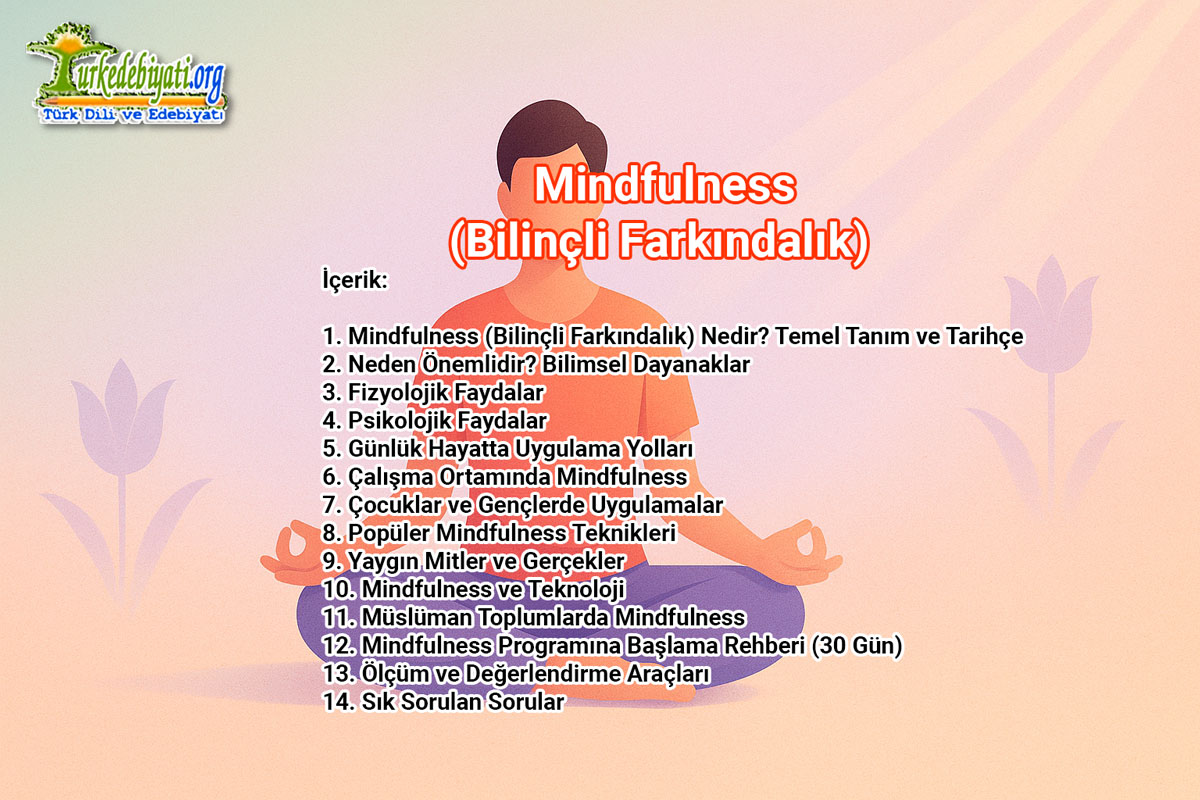 Turkedebiyati.org
Türk Dili ve Edebiyatı

Mindfulness
(Bilinçli Farkındalık)

İçerik:

1. Mindfulness (Bilinçli Farkındalık) Nedir? Temel Tanım ve Tarihçe
2. Neden Önemlidir? Bilimsel Dayanaklar
3. Fizyolojik Faydalar
4. Psikolojik Faydalar
5. Günlük Hayatta Uygulama Yolları
6. Çalışma Ortamında Mindfulness
7. Çocuklar ve Gençlerde Uygulamalar
8. Popüler Mindfulness Teknikleri
9. Yaygın Mitler ve Gerçekler
10. Mindfulness ve Teknoloji
11. Müslüman Toplumlarda Mindfulness
12. Mindfulness Programına Başlama Rehberi (30 Gün)
13. Ölçüm ve Değerlendirme Araçları
14. Sık Sorulan Sorular